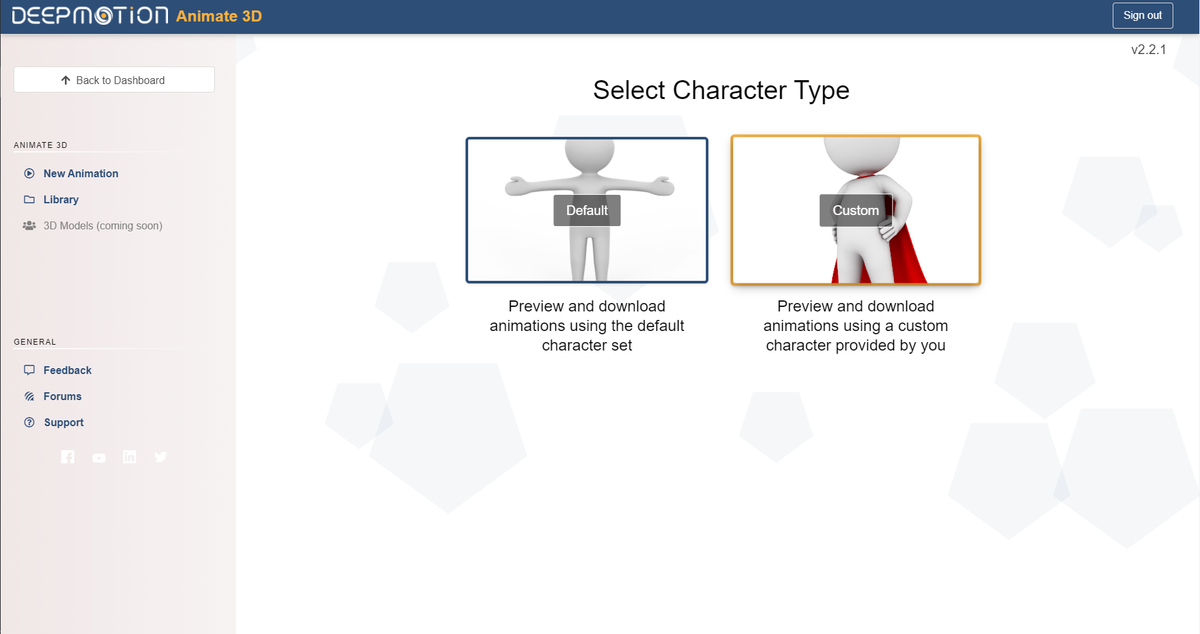 DEEPMOTION Animate 3D

Sign out

v2.2.1

Back to Dashboard

ANIMATE 3D

New Animation

Library

3D Models (coming soon)

GENERAL

Feedback

Forums

Support

Select Character Type

Default

Preview and download animations using the default character set

Custom

Preview and download animations using a custom character provided by you